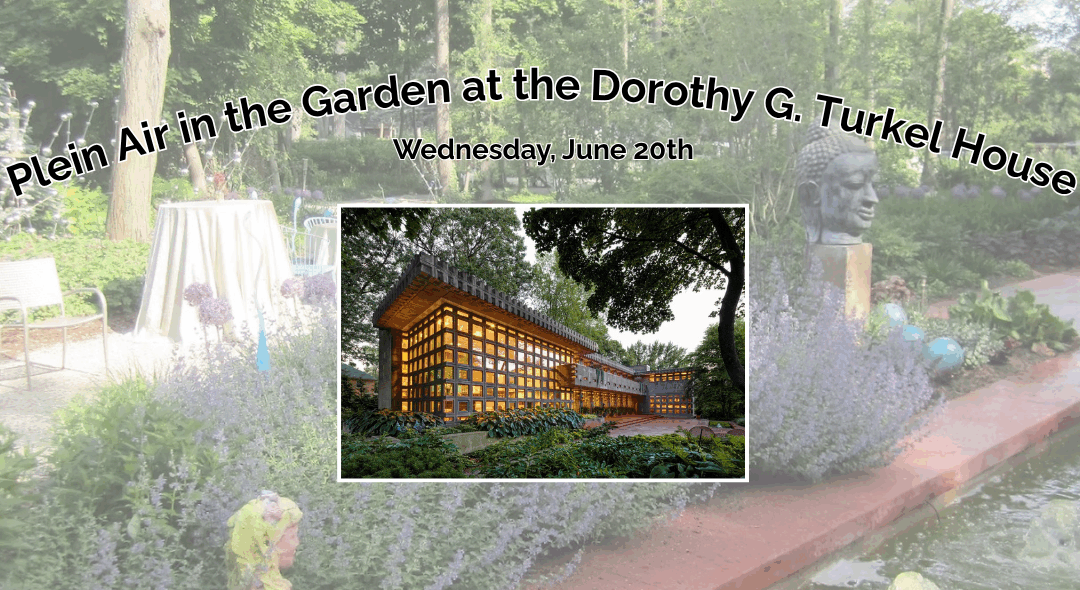 Plein Air in the Garden at the Dorothy G. Turkel House

Wednesday, June 20th